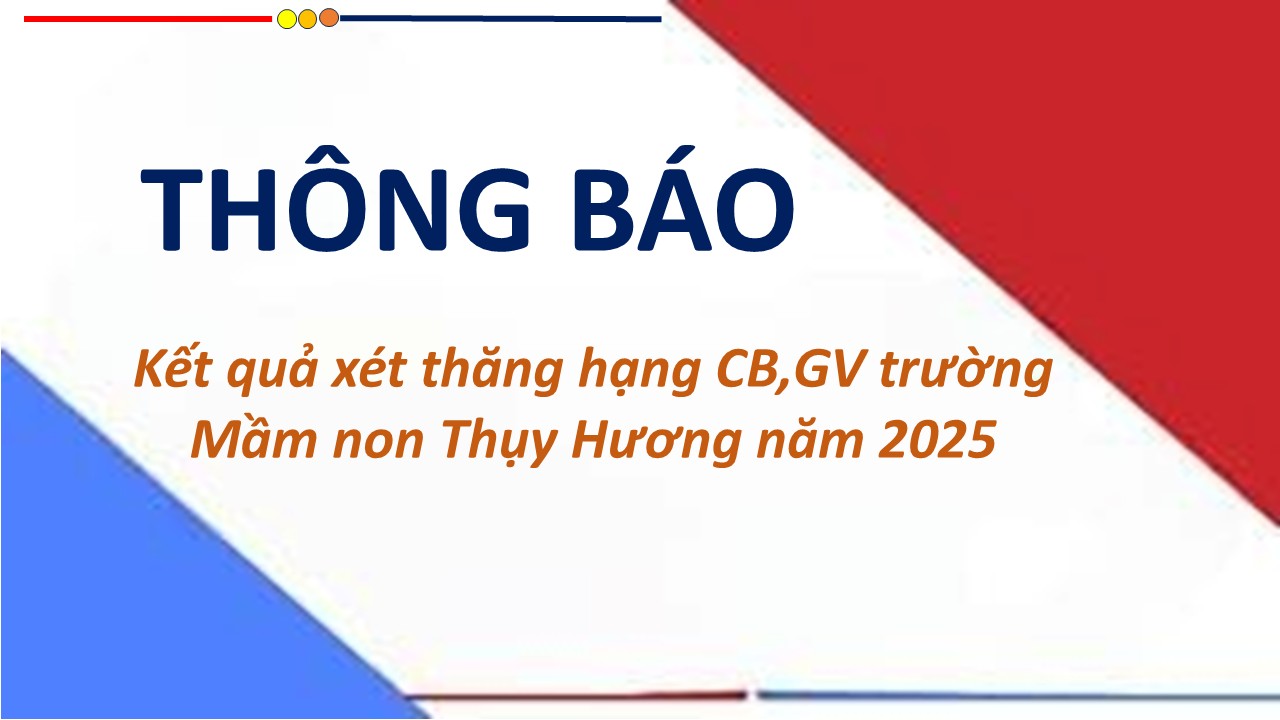 THÔNG BÁO

Kết quả xét thăng hạng CB,GV trường Mầm non Thụy Hương năm 2025